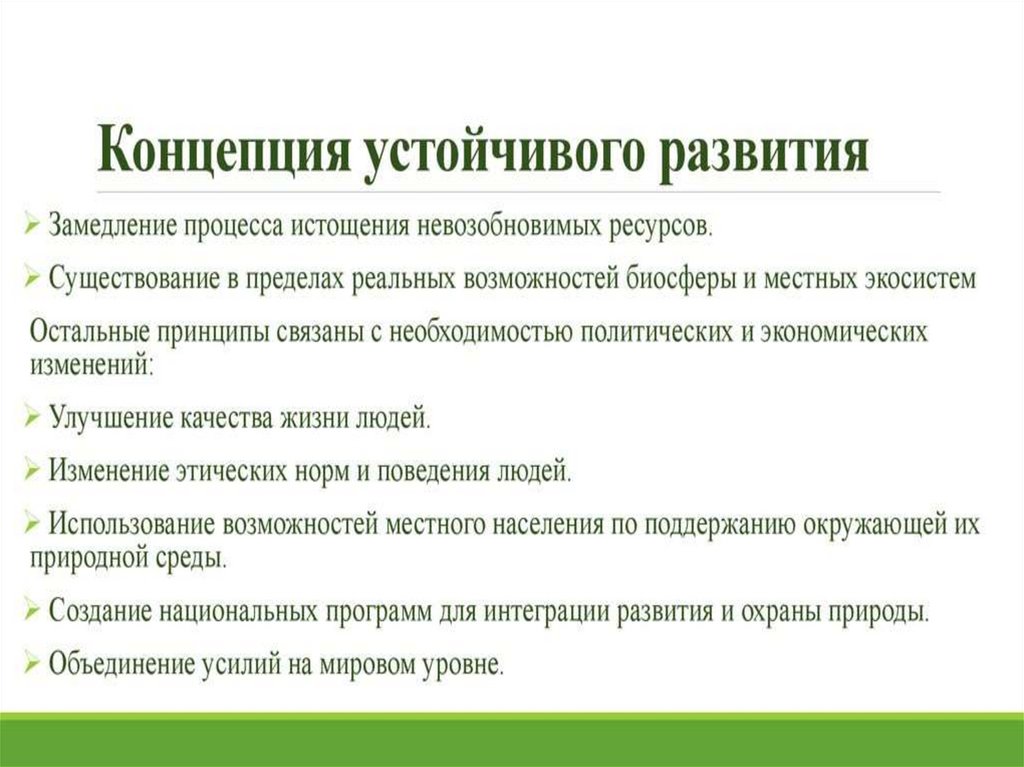 Концепция устойчивого развития

➢ Замедление процесса истощения невозобновимых ресурсов.

➢ Существование в пределах реальных возможностей биосферы и местных экосистем

Остальные принципы связаны с необходимостью политических и экономических изменений:

➢ Улучшение качества жизни людей.

➢ Изменение этических норм и поведения людей.

➢ Использование возможностей местного населения по поддержанию окружающей их природной среды.

➢ Создание национальных программ для интеграции развития и охраны природы.

➢ Объединение усилий на мировом уровне.